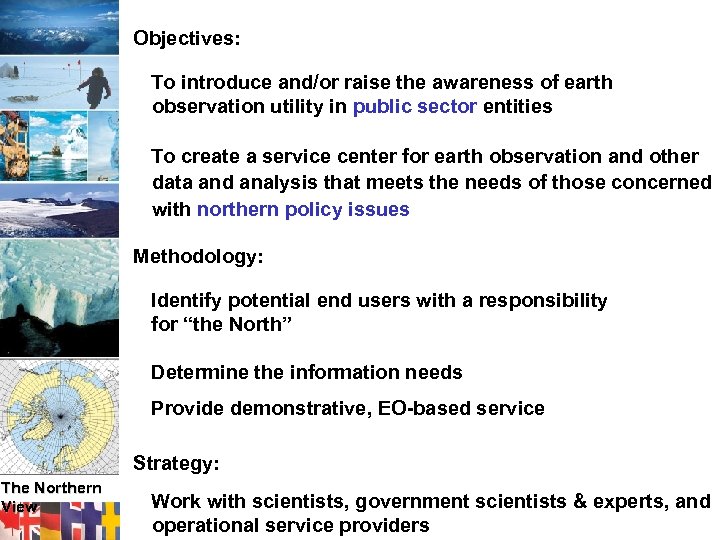 Objectives:

To introduce and/or raise the awareness of earth observation utility in public sector entities

To create a service center for earth observation and other data and analysis that meets the needs of those concerned with northern policy issues

Methodology:

Identify potential end users with a responsibility for “the North”

Determine the information needs

Provide demonstrative, EO-based service

Strategy:

Work with scientists, government scientists & experts, and operational service providers

The Northern View